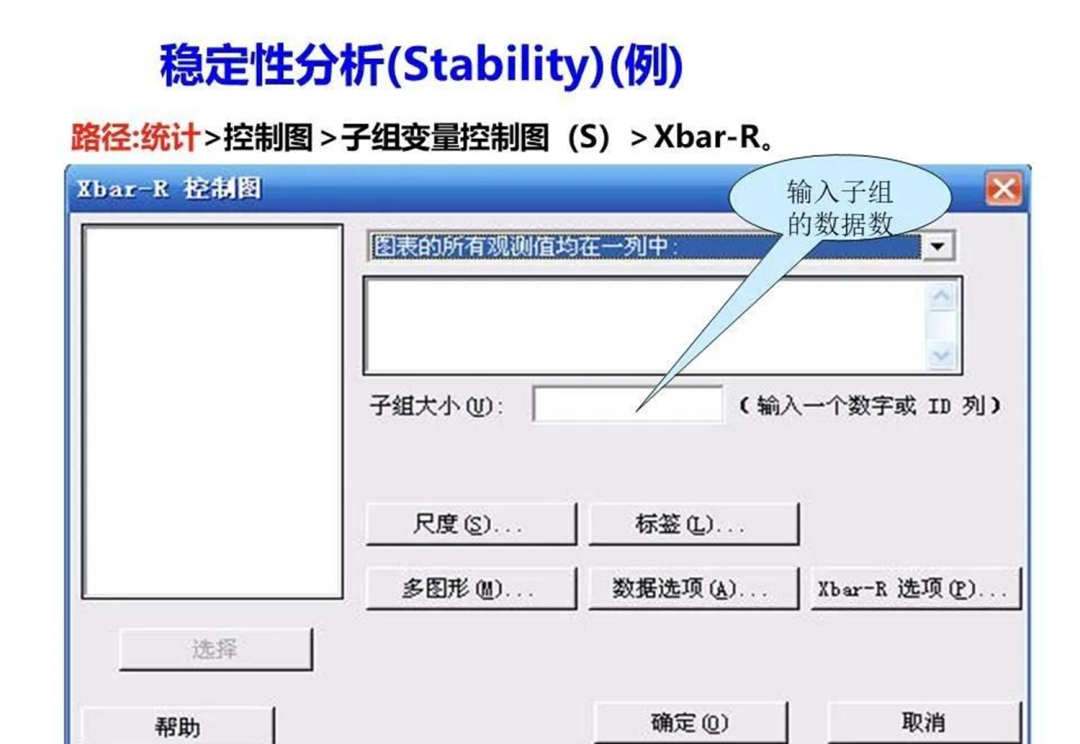 稳定性分析(Stability)(例)

路径:统计>控制图>子组变量控制图（S）>Xbar-R。

Xbar-R 控制图

输入子组的数据数

图表的所有观测值均在一列中:

子组大小(U): （输入一个数字或 ID 列）

尺度(S)...
标签(L)...
多图形(M)...
数据选项(A)...
Xbar-R 选项(P)...

选择

帮助
确定(O)
取消